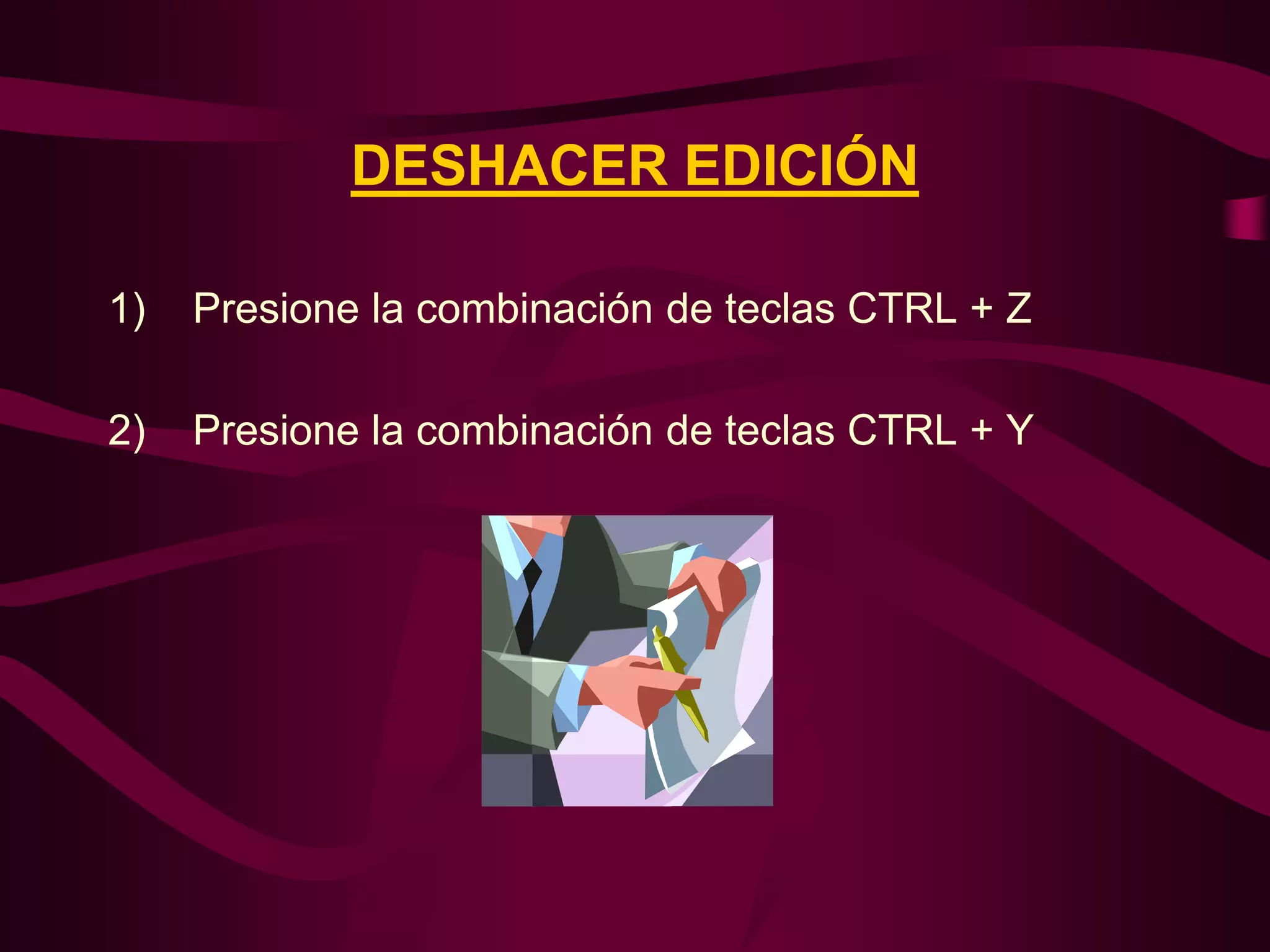 DESHACER EDICIÓN

1) Presione la combinación de teclas CTRL + Z

2) Presione la combinación de teclas CTRL + Y